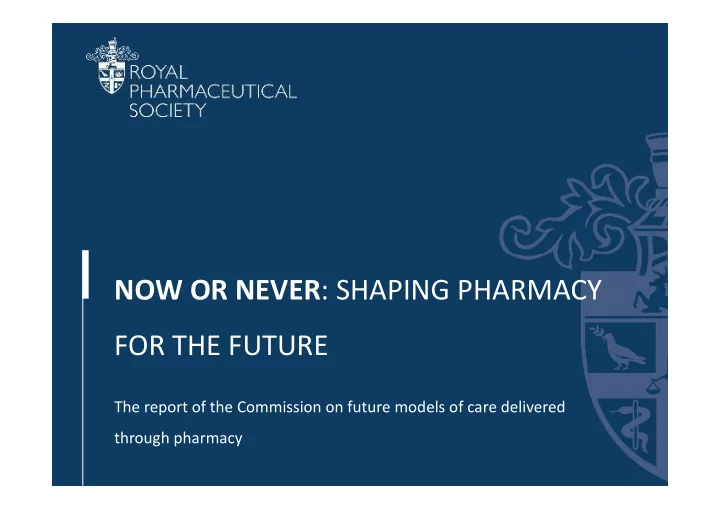 ROYAL PHARMACEUTICAL SOCIETY

NOW OR NEVER: SHAPING PHARMACY FOR THE FUTURE

The report of the Commission on future models of care delivered through pharmacy